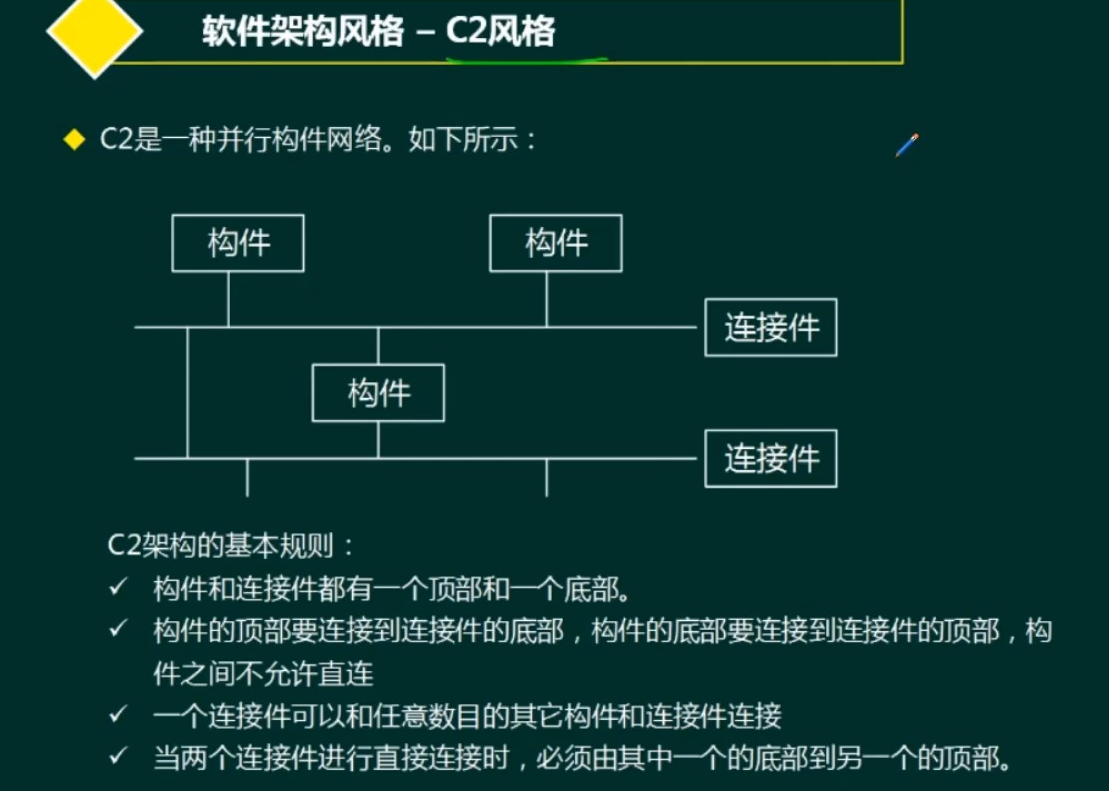 软件架构风格 – C2风格

◆ C2是一种并行构件网络。如下所示：

构件

构件

连接件

构件

连接件

C2架构的基本规则：
✓ 构件和连接件都有一个顶部和一个底部。
✓ 构件的顶部要连接到连接件的底部，构件的底部要连接到连接件的顶部，构件之间不允许直连
✓ 一个连接件可以和任意数目的其它构件和连接件连接
✓ 当两个连接件进行直接连接时，必须由其中一个的底部到另一个的顶部。